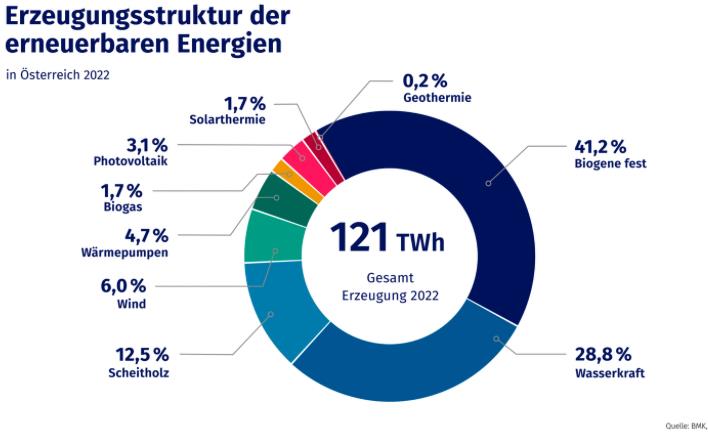 Erzeugungsstruktur der erneuerbaren Energien

in Österreich 2022

0,2 %
Geothermie

1,7 %
Solarthermie

3,1 %
Photovoltaik

1,7 %
Biogas

4,7 %
Wärmepumpen

6,0 %
Wind

12,5 %
Scheitholz

41,2 %
Biogene fest

28,8 %
Wasserkraft

121 TWh
Gesamt
Erzeugung 2022

Quelle: BMK,